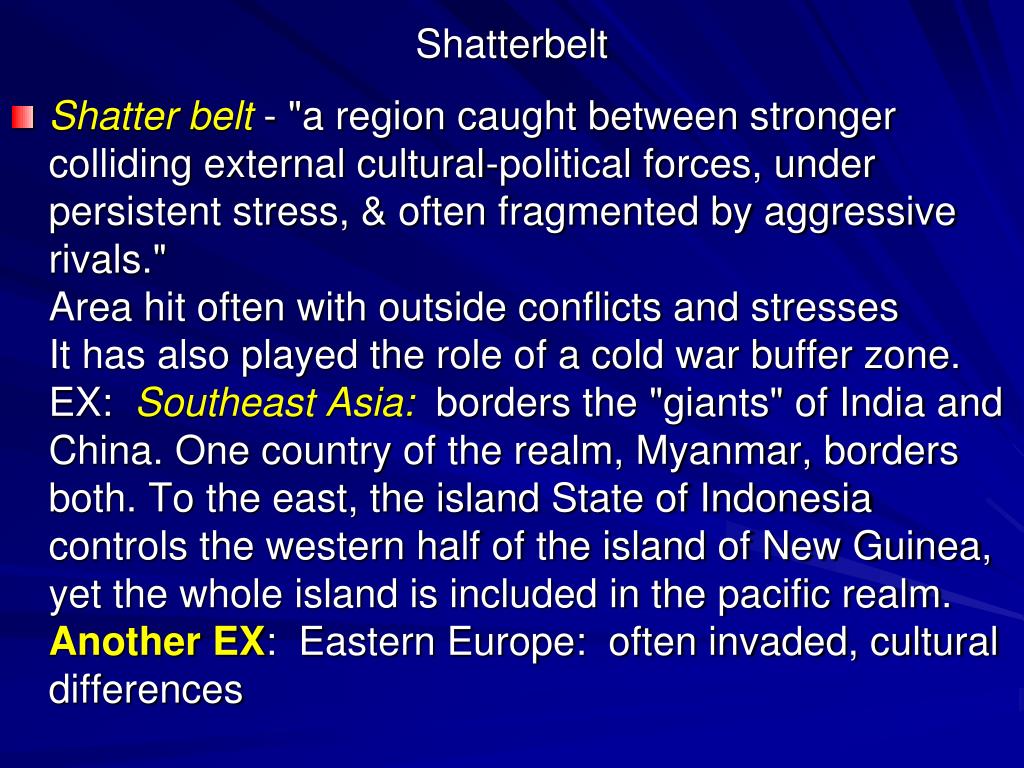 Shatterbelt

Shatter belt - "a region caught between stronger colliding external cultural-political forces, under persistent stress, & often fragmented by aggressive rivals."
Area hit often with outside conflicts and stresses
It has also played the role of a cold war buffer zone.
EX: Southeast Asia: borders the "giants" of India and China. One country of the realm, Myanmar, borders both. To the east, the island State of Indonesia controls the western half of the island of New Guinea, yet the whole island is included in the pacific realm.
Another EX: Eastern Europe: often invaded, cultural differences